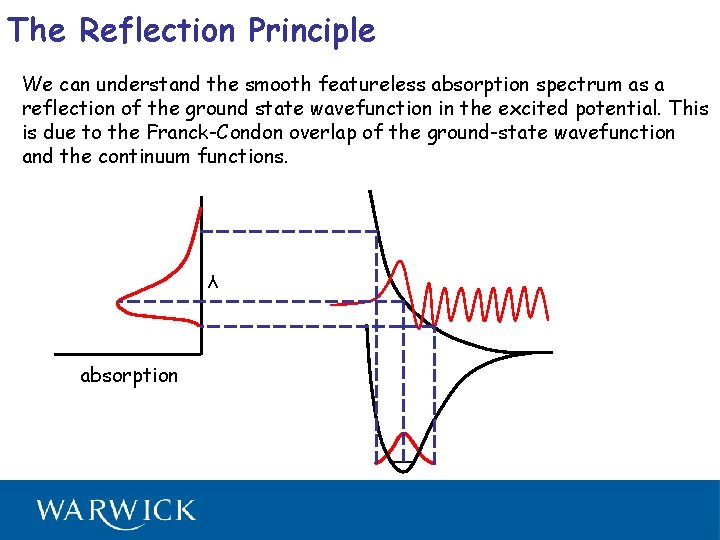 The Reflection Principle

We can understand the smooth featureless absorption spectrum as a reflection of the ground state wavefunction in the excited potential. This is due to the Franck-Condon overlap of the ground-state wavefunction and the continuum functions.

$\lambda$

absorption

WARWICK